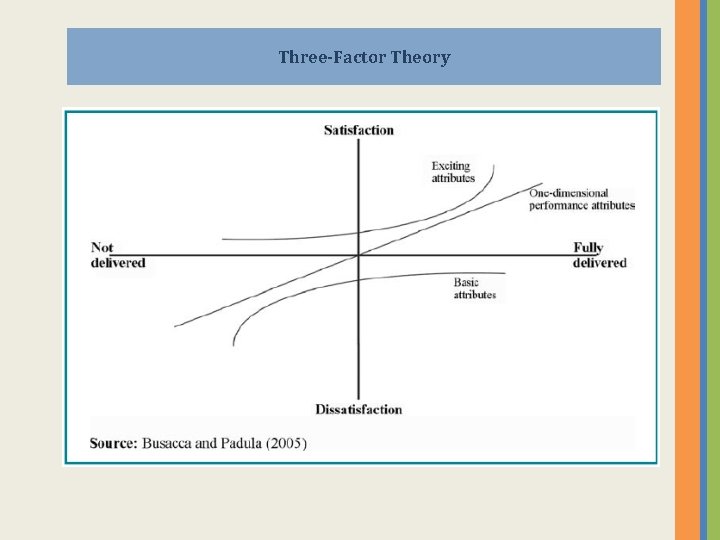 Three-Factor Theory

Satisfaction

Exciting attributes

One-dimensional performance attributes

Not delivered

Fully delivered

Basic attributes

Dissatisfaction

Source: Busacca and Padula (2005)